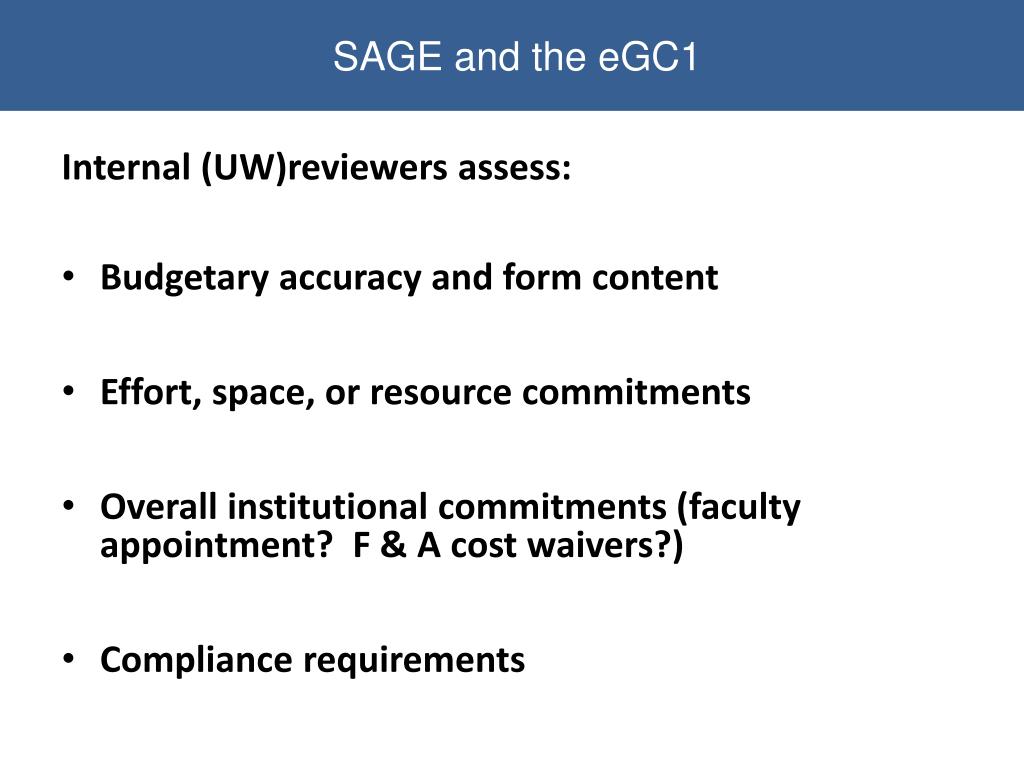 SAGE and the eGC1

Internal (UW)reviewers assess:

• Budgetary accuracy and form content

• Effort, space, or resource commitments

• Overall institutional commitments (faculty appointment?  F & A cost waivers?)

• Compliance requirements